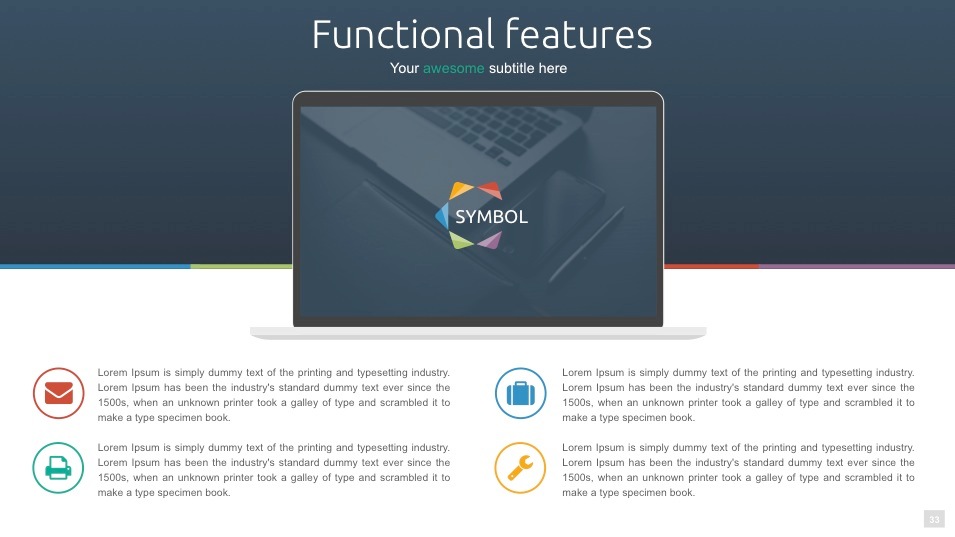 Functional features

Your awesome subtitle here

SYMBOL

Lorem Ipsum is simply dummy text of the printing and typesetting industry. Lorem Ipsum has been the industry's standard dummy text ever since the 1500s, when an unknown printer took a galley of type and scrambled it to make a type specimen book.

Lorem Ipsum is simply dummy text of the printing and typesetting industry. Lorem Ipsum has been the industry's standard dummy text ever since the 1500s, when an unknown printer took a galley of type and scrambled it to make a type specimen book.

Lorem Ipsum is simply dummy text of the printing and typesetting industry. Lorem Ipsum has been the industry's standard dummy text ever since the 1500s, when an unknown printer took a galley of type and scrambled it to make a type specimen book.

Lorem Ipsum is simply dummy text of the printing and typesetting industry. Lorem Ipsum has been the industry's standard dummy text ever since the 1500s, when an unknown printer took a galley of type and scrambled it to make a type specimen book.

33